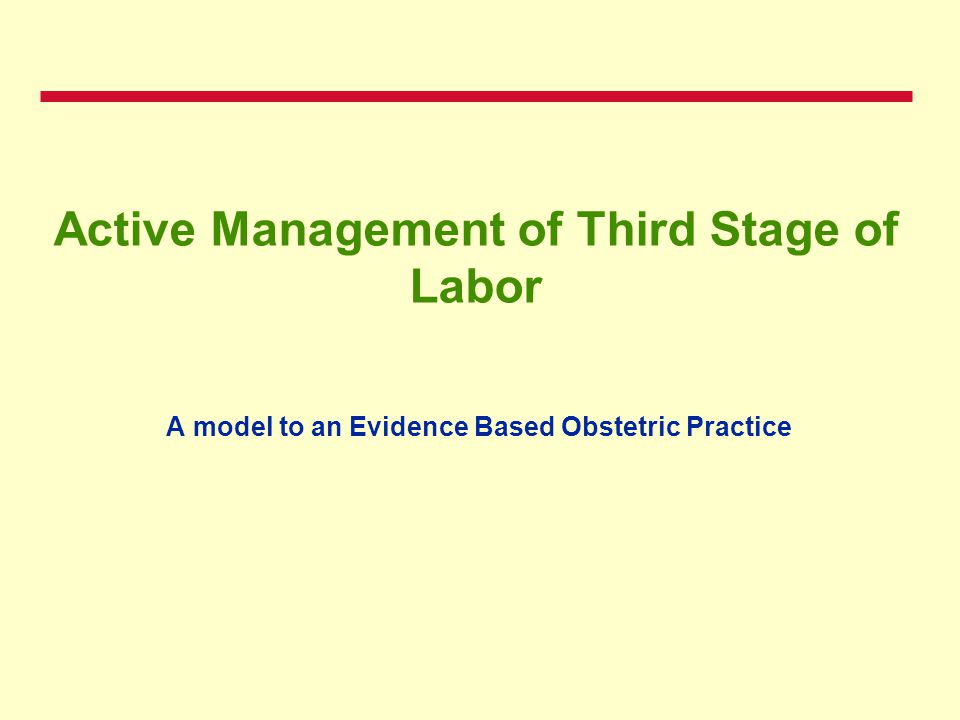 Active Management of Third Stage of Labor

A model to an Evidence Based Obstetric Practice